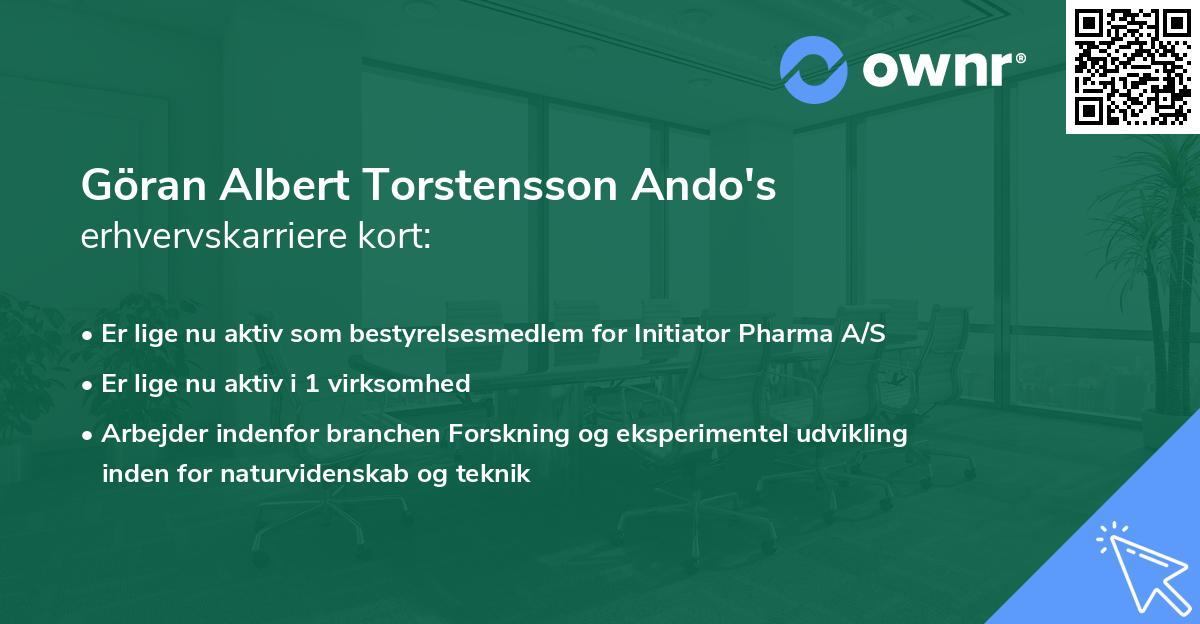 ownr®

Göran Albert Torstensson Ando's
erhvervskarriere kort:

• Er lige nu aktiv som bestyrelsesmedlem for Initiator Pharma A/S
• Er lige nu aktiv i 1 virksomhed
• Arbejder indenfor branchen Forskning og eksperimentel udvikling inden for naturvidenskab og teknik